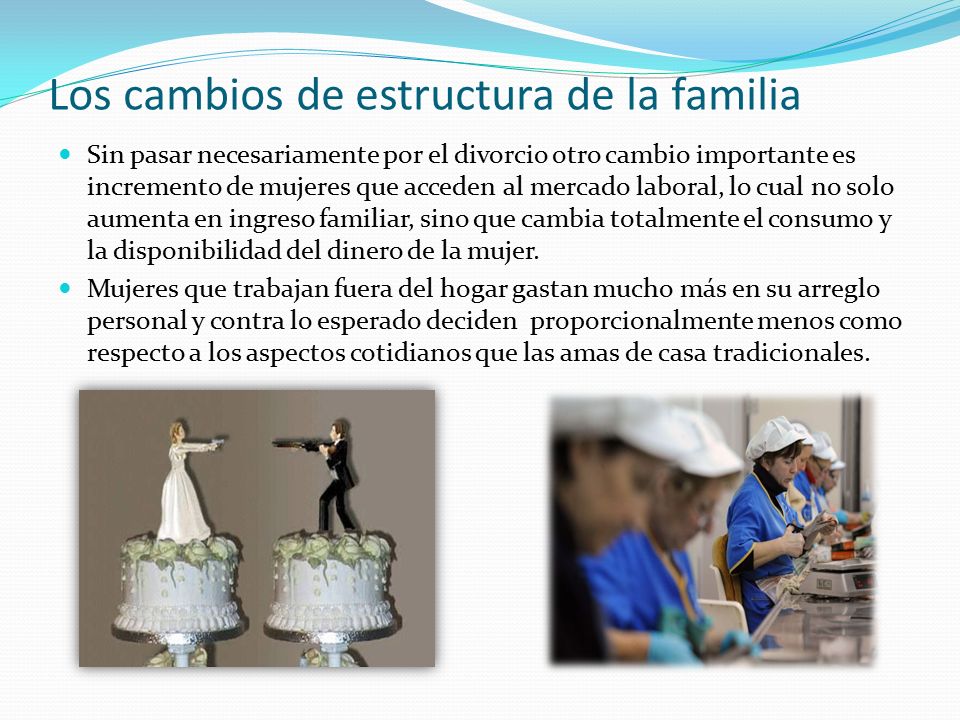 Los cambios de estructura de la familia

Sin pasar necesariamente por el divorcio otro cambio importante es incremento de mujeres que acceden al mercado laboral, lo cual no solo aumenta en ingreso familiar, sino que cambia totalmente el consumo y la disponibilidad del dinero de la mujer.

Mujeres que trabajan fuera del hogar gastan mucho más en su arreglo personal y contra lo esperado deciden proporcionalmente menos como respecto a los aspectos cotidianos que las amas de casa tradicionales.